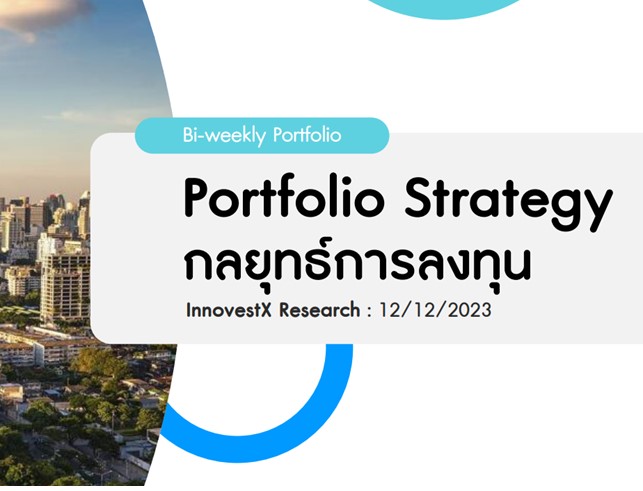 Bi-weekly Portfolio

Portfolio Strategy
กลยุทธ์การลงทุน

InnovestX Research : 12/12/2023